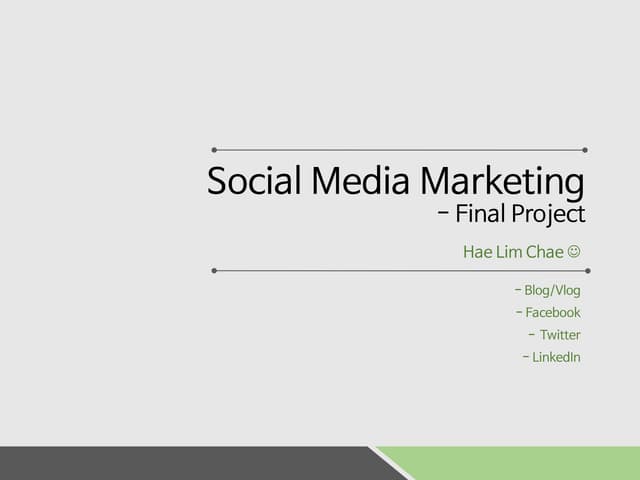 Social Media Marketing
- Final Project

Hae Lim Chae ☺

- Blog/Vlog
- Facebook
- Twitter
- LinkedIn